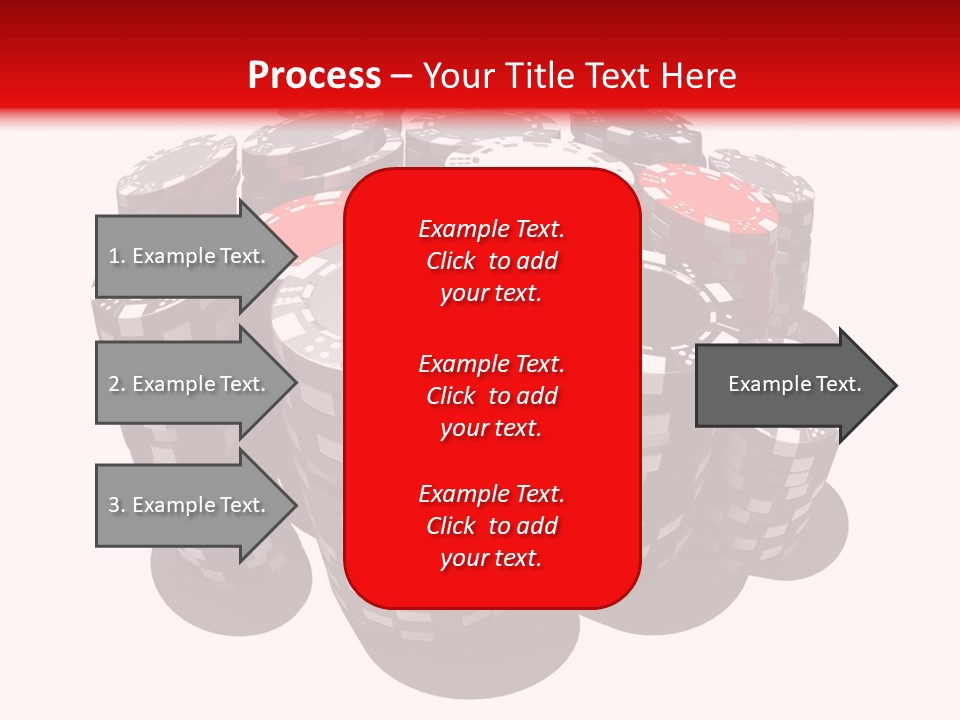 Process – Your Title Text Here

1. Example Text.

2. Example Text.

3. Example Text.

Example Text. Click to add your text.

Example Text. Click to add your text.

Example Text. Click to add your text.

Example Text.